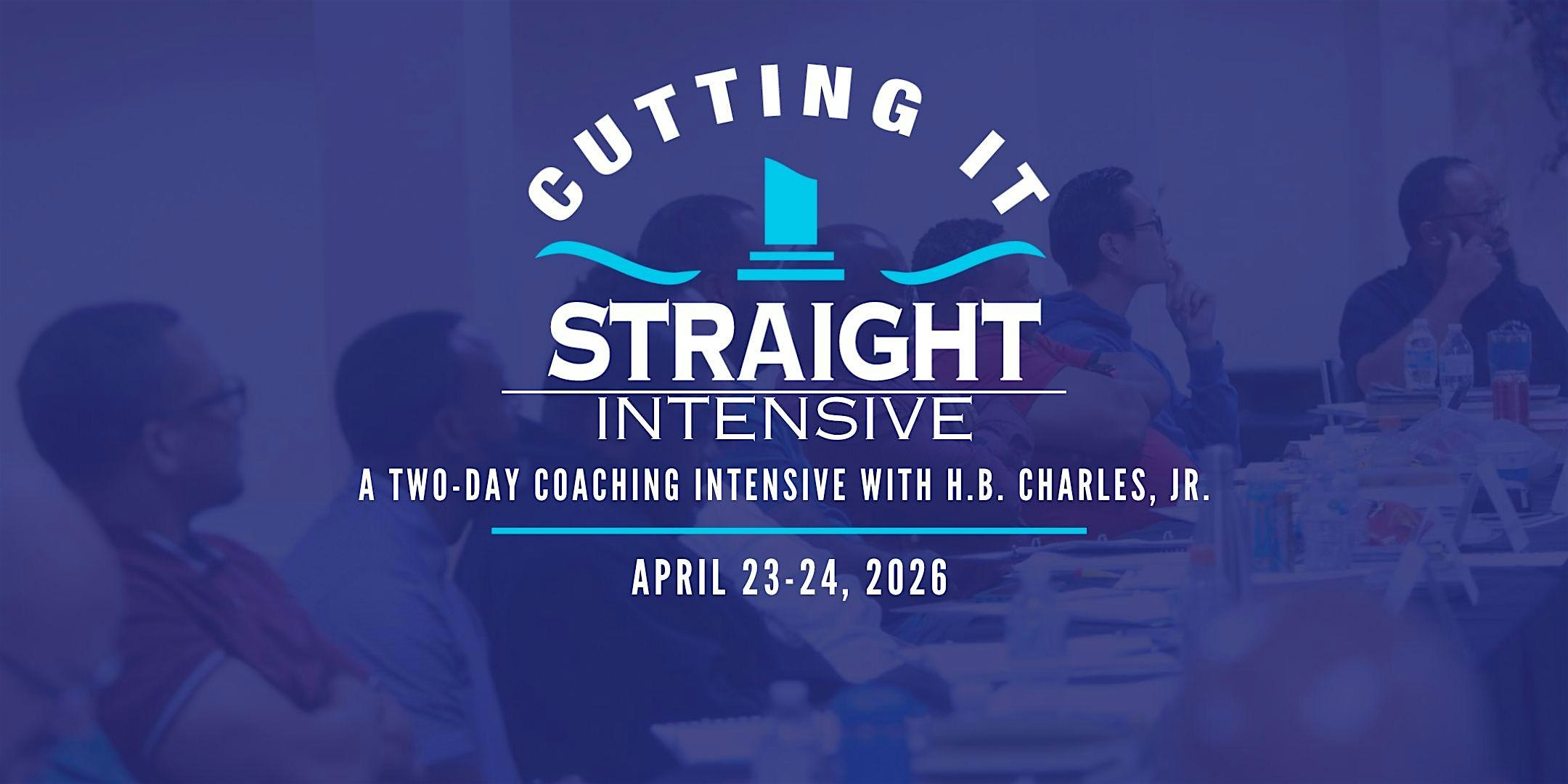 CUTTING IT
STRAIGHT
INTENSIVE

A TWO-DAY COACHING INTENSIVE WITH H.B. CHARLES, JR.

APRIL 23-24, 2026